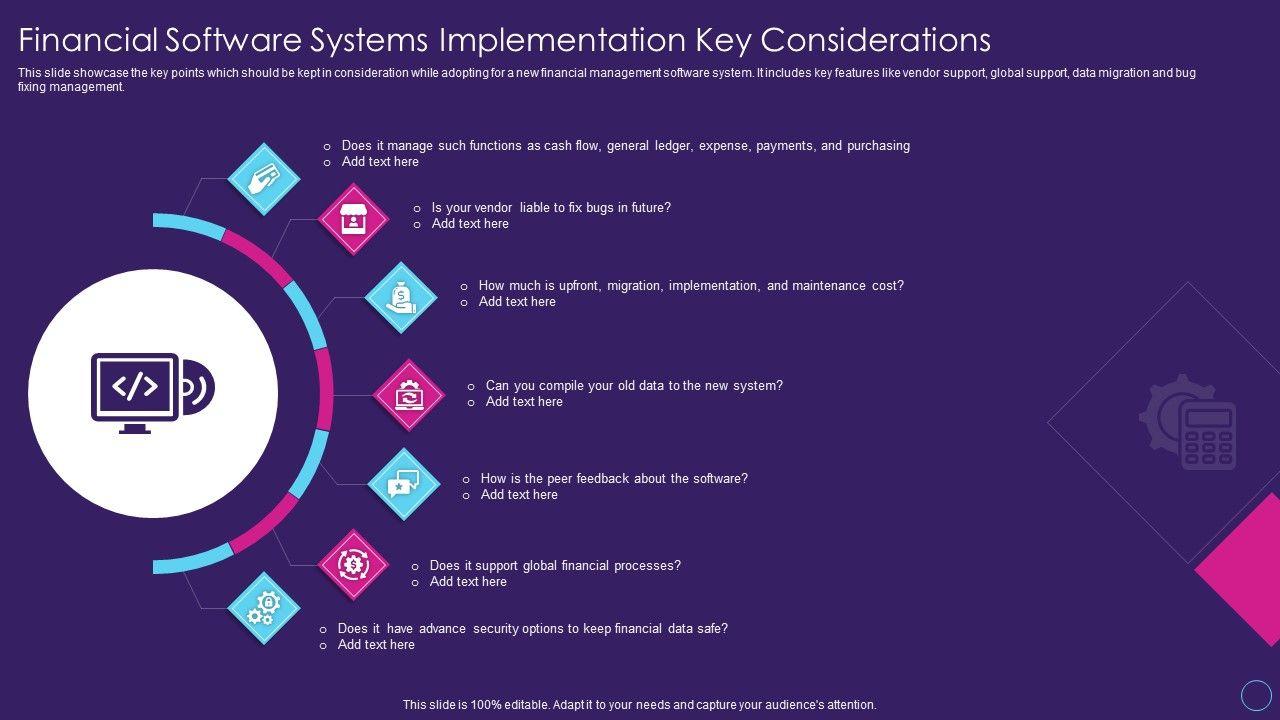 Financial Software Systems Implementation Key Considerations

This slide showcase the key points which should be kept in consideration while adopting for a new financial management software system. It includes key features like vendor support, global support, data migration and bug fixing management.

o Does it manage such functions as cash flow, general ledger, expense, payments, and purchasing
o Add text here

o Is your vendor liable to fix bugs in future?
o Add text here

o How much is upfront, migration, implementation, and maintenance cost?
o Add text here

o Can you compile your old data to the new system?
o Add text here

o How is the peer feedback about the software?
o Add text here

o Does it support global financial processes?
o Add text here

o Does it have advance security options to keep financial data safe?
o Add text here

This slide is 100% editable. Adapt it to your needs and capture your audience's attention.